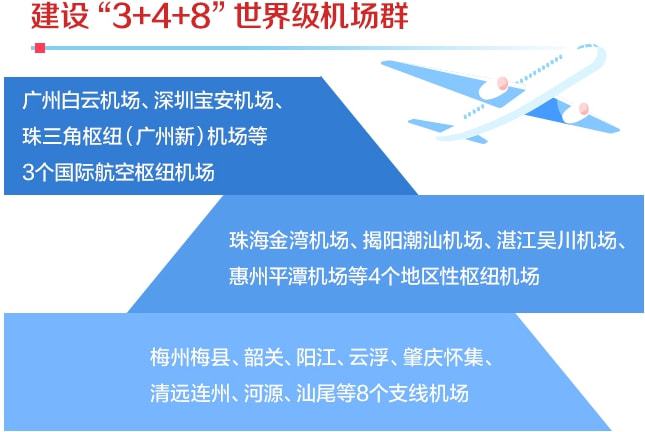 建设“3+4+8”世界级机场群

广州白云机场、深圳宝安机场、珠三角枢纽（广州新）机场等3个国际航空枢纽机场

珠海金湾机场、揭阳潮汕机场、湛江吴川机场、惠州平潭机场等4个地区性枢纽机场

梅州梅县、韶关、阳江、云浮、肇庆怀集、清远连州、河源、汕尾等8个支线机场